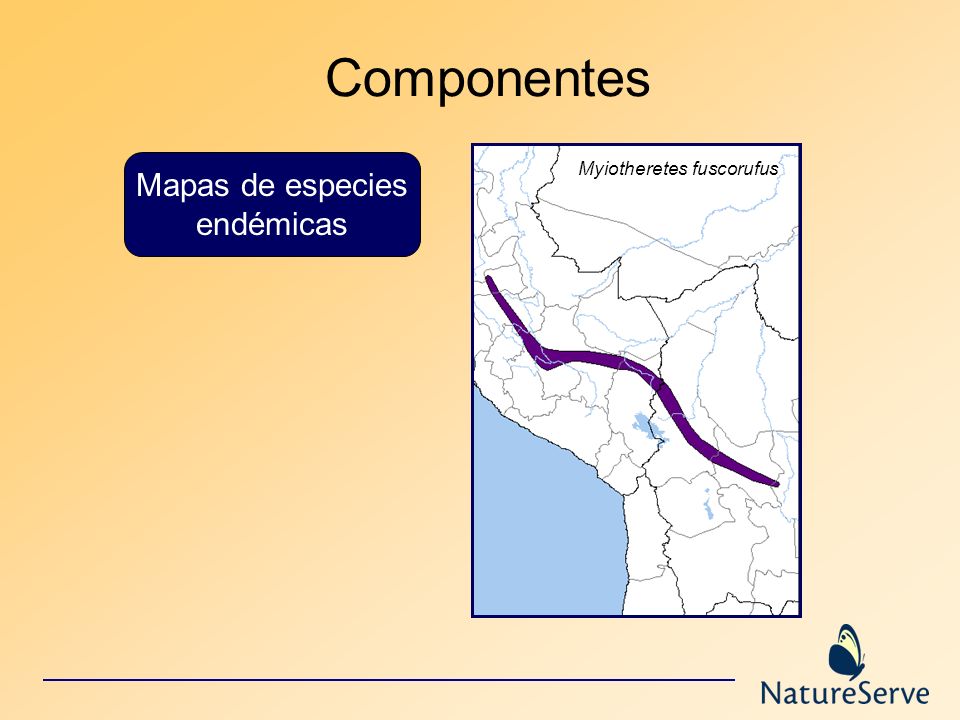 Componentes

Mapas de especies endémicas

Myiotheretes fuscorufus

NatureServe